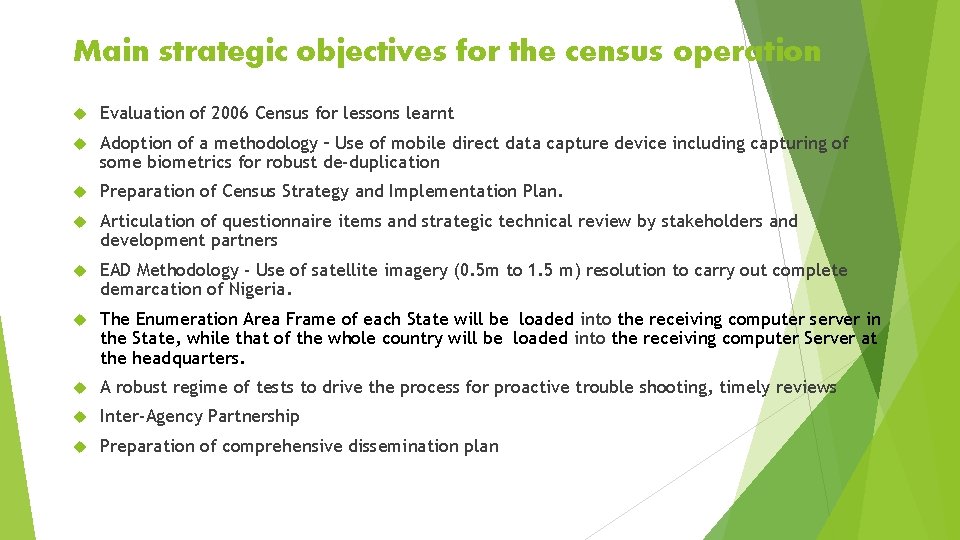 Main strategic objectives for the census operation

Evaluation of 2006 Census for lessons learnt

Adoption of a methodology – Use of mobile direct data capture device including capturing of some biometrics for robust de-duplication

Preparation of Census Strategy and Implementation Plan.

Articulation of questionnaire items and strategic technical review by stakeholders and development partners

EAD Methodology - Use of satellite imagery (0.5m to 1.5 m) resolution to carry out complete demarcation of Nigeria.

The Enumeration Area Frame of each State will be loaded into the receiving computer server in the State, while that of the whole country will be loaded into the receiving computer Server at the headquarters.

A robust regime of tests to drive the process for proactive trouble shooting, timely reviews

Inter-Agency Partnership

Preparation of comprehensive dissemination plan